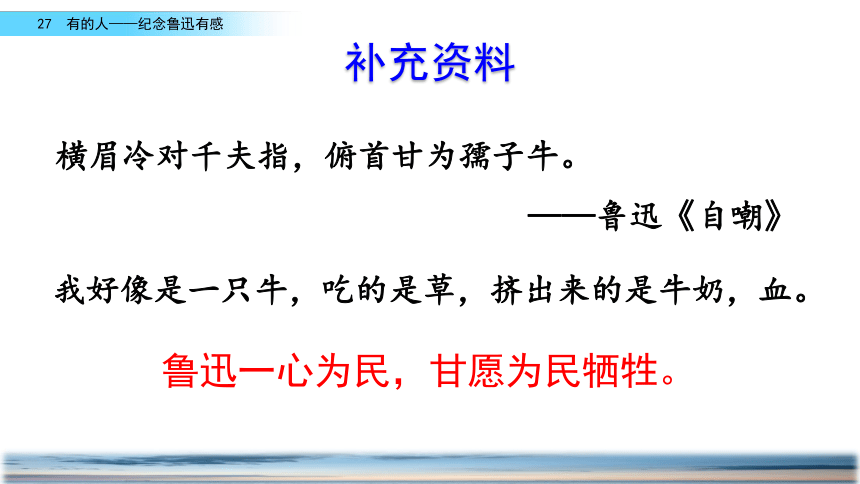 27 有的人——纪念鲁迅有感

补充资料

横眉冷对千夫指，俯首甘为孺子牛。

——鲁迅《自嘲》

我好像是一只牛，吃的是草，挤出来的是牛奶，血。

鲁迅一心为民，甘愿为民牺牲。